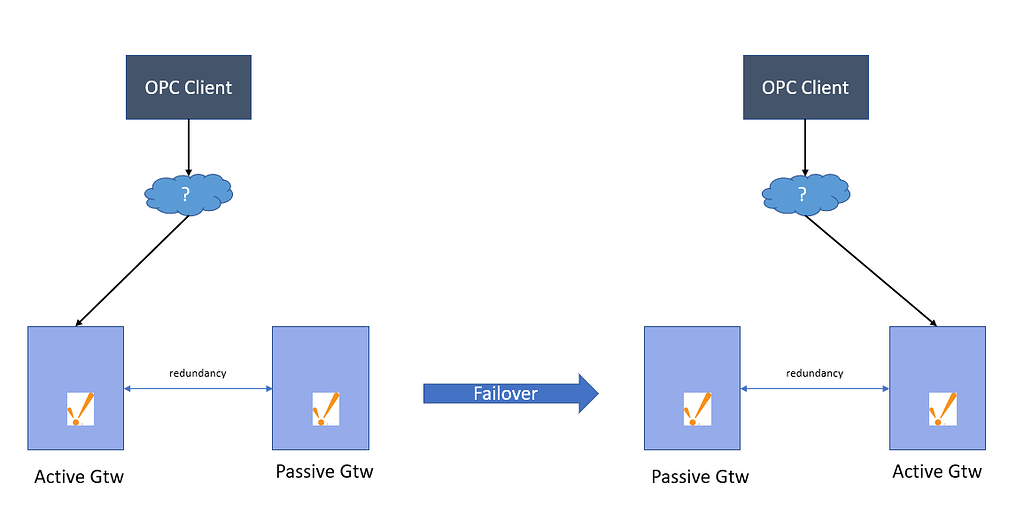 OPC Client

?

redundancy

Active Gtw

Passive Gtw

Failover

OPC Client

?

redundancy

Passive Gtw

Active Gtw